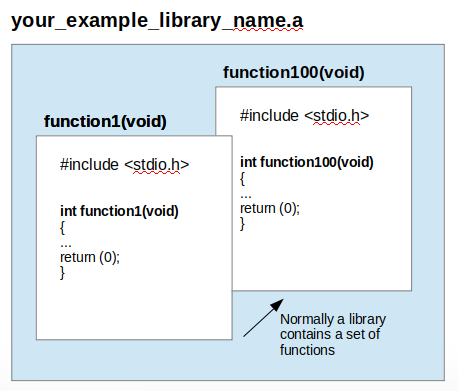 your_example_library_name.a

function100(void)

#include <stdio.h>

int function100(void)
{
...
return (0);
}

function1(void)

#include <stdio.h>

int function1(void)
{
...
return (0);
}

Normally a library contains a set of functions